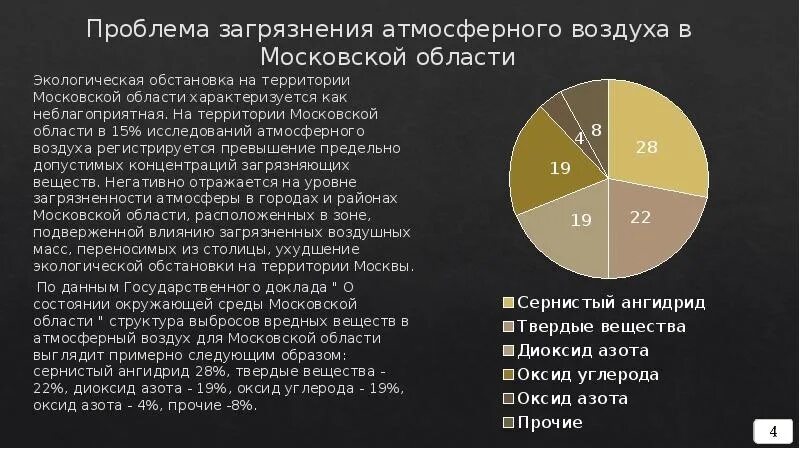 Проблема загрязнения атмосферного воздуха в Московской области

Экологическая обстановка на территории Московской области характеризуется как неблагоприятная. На территории Московской области в 15% исследований атмосферного воздуха регистрируется превышение предельно допустимых концентраций загрязняющих веществ. Негативно отражается на уровне загрязненности атмосферы в городах и районах Московской области, расположенных в зоне, подверженной влиянию загрязненных воздушных масс, переносимых из столицы, ухудшение экологической обстановки на территории Москвы.

По данным Государственного доклада " О состоянии окружающей среды Московской области " структура выбросов вредных веществ в атмосферный воздух для Московской области выглядит примерно следующим образом: сернистый ангидрид 28%, твердые вещества - 22%, диоксид азота - 19%, оксид углерода - 19%, оксид азота - 4%, прочие -8%.

28
22
19
19
4
8

Сернистый ангидрид
Твердые вещества
Диоксид азота
Оксид углерода
Оксид азота
Прочие

4